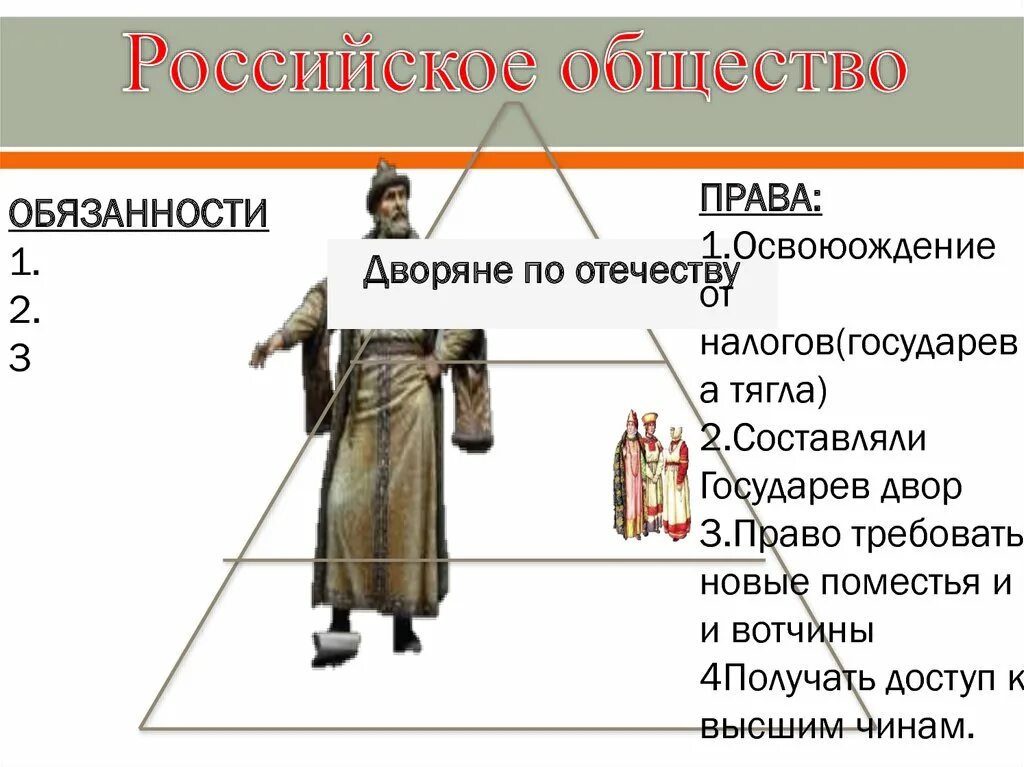 Российское общество

ОБЯЗАННОСТИ
1.
2.
3

Дворяне по отечеству

ПРАВА:
1.Освоюождение от налогов(государева тягла)
2.Составляли Государев двор
3.Право требовать новые поместья и и вотчины
4Получать доступ к высшим чинам.